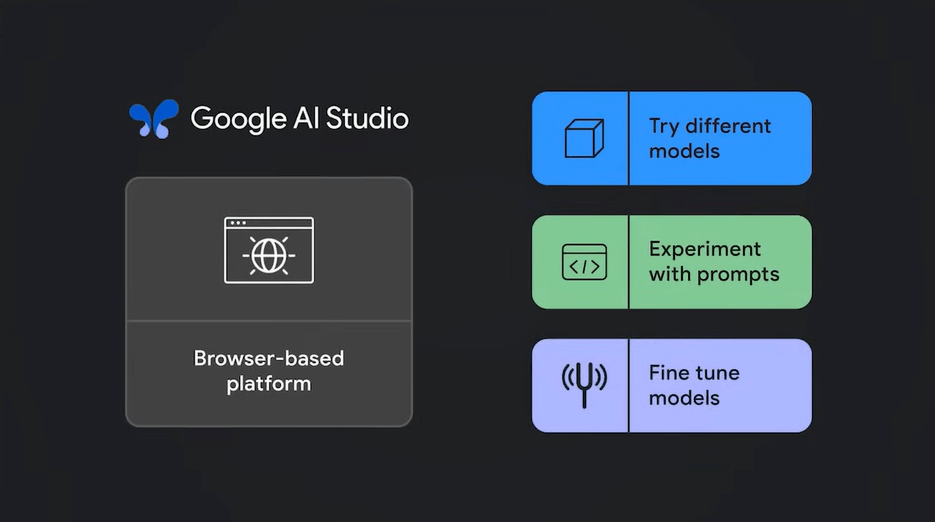 Google AI Studio

Browser-based platform

Try different models

Experiment with prompts

Fine tune models